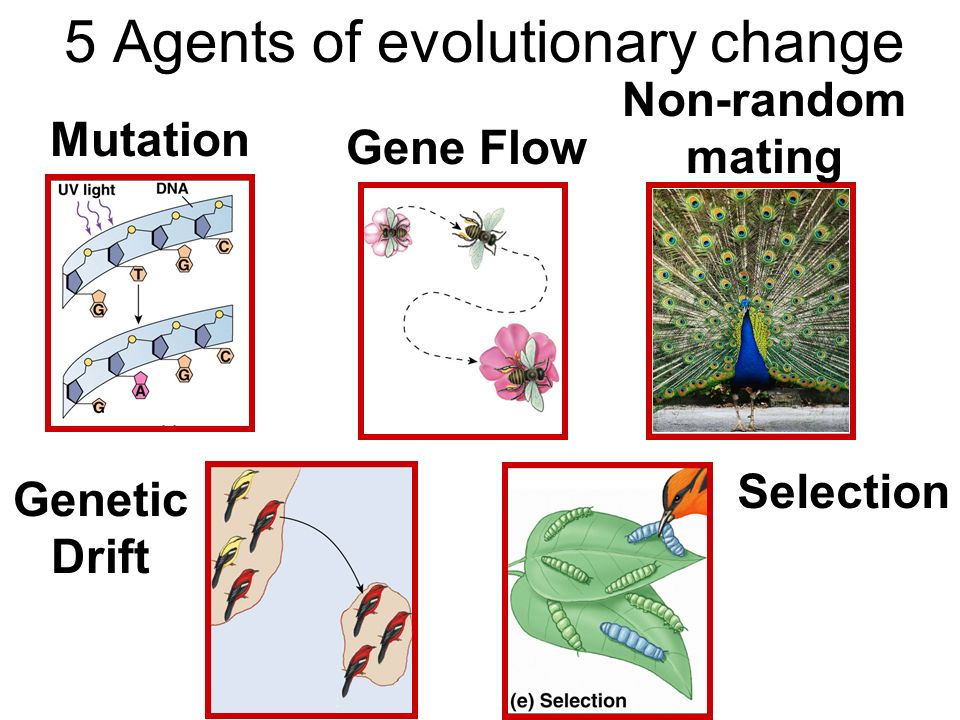 5 Agents of evolutionary change

Mutation

UV light
DNA
T
G
C
G
A
G
C
G

Gene Flow

Non-random mating

Genetic Drift

Selection

(e) Selection